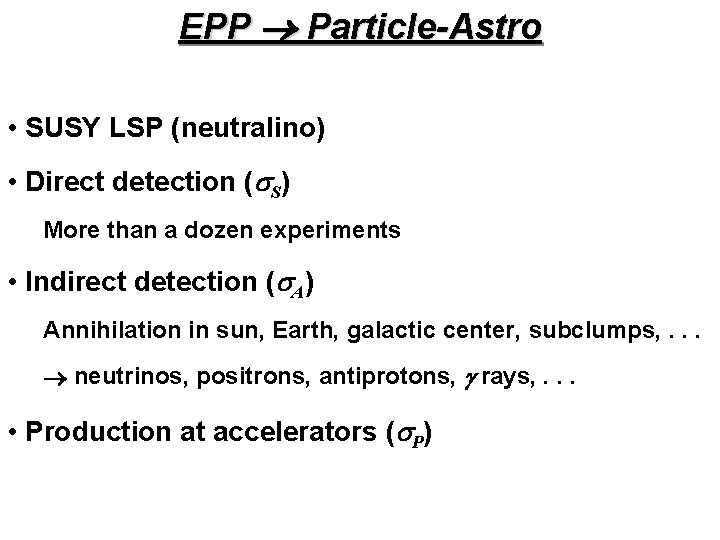 EPP $\rightarrow$ Particle-Astro

• SUSY LSP (neutralino)

• Direct detection ($\sigma_S$)

More than a dozen experiments

• Indirect detection ($\sigma_A$)

Annihilation in sun, Earth, galactic center, subclumps, . . .

$\rightarrow$ neutrinos, positrons, antiprotons, $\gamma$ rays, . . .

• Production at accelerators ($\sigma_P$)